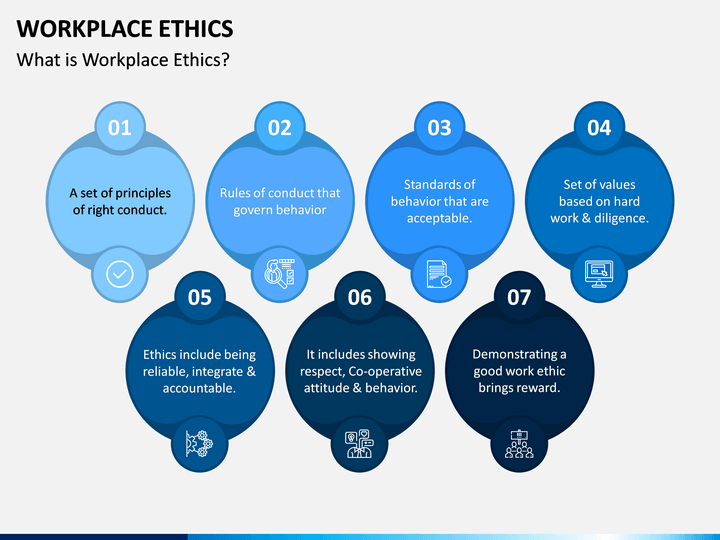 WORKPLACE ETHICS

What is Workplace Ethics?

01

A set of principles of right conduct.

02

Rules of conduct that govern behavior

03

Standards of behavior that are acceptable.

04

Set of values based on hard work & diligence.

05

Ethics include being reliable, integrate & accountable.

06

It includes showing respect, Co-operative attitude & behavior.

07

Demonstrating a good work ethic brings reward.